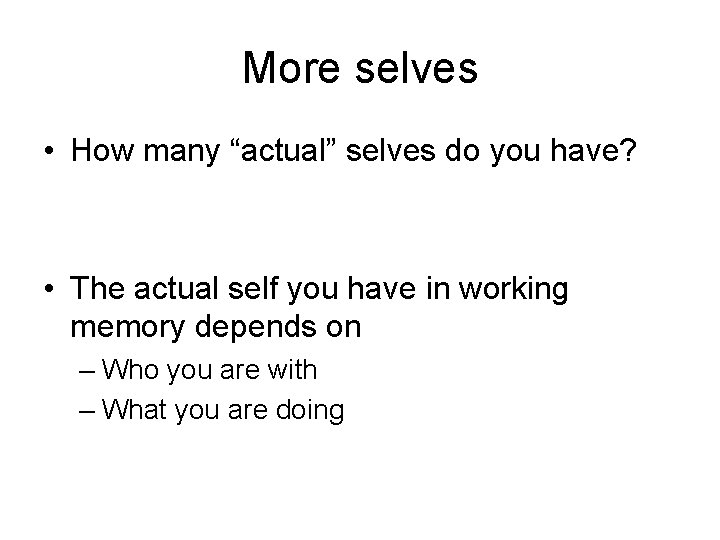 More selves

• How many “actual” selves do you have?

• The actual self you have in working memory depends on

– Who you are with

– What you are doing